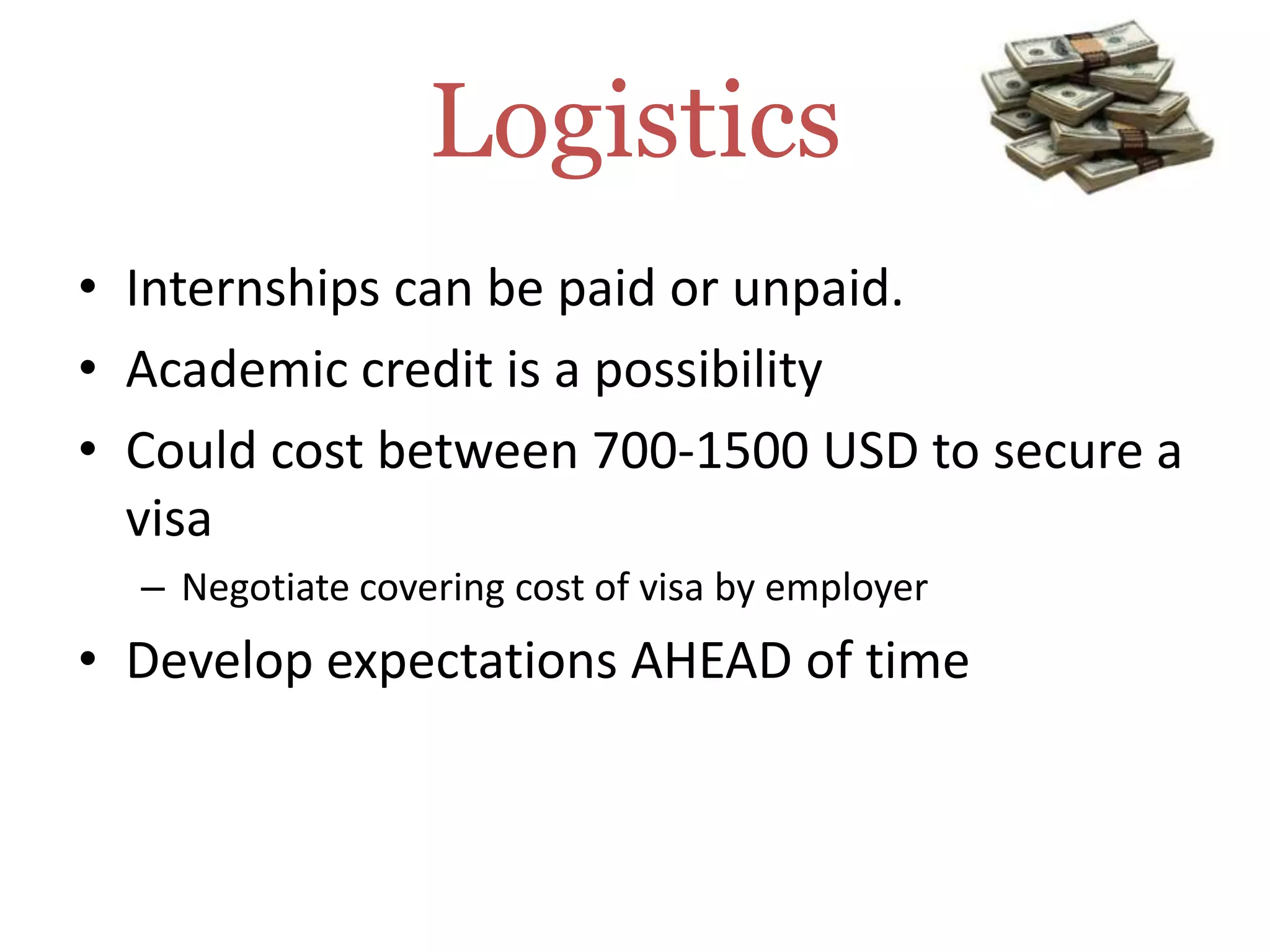 Logistics

• Internships can be paid or unpaid.
• Academic credit is a possibility
• Could cost between 700-1500 USD to secure a visa
  – Negotiate covering cost of visa by employer
• Develop expectations AHEAD of time